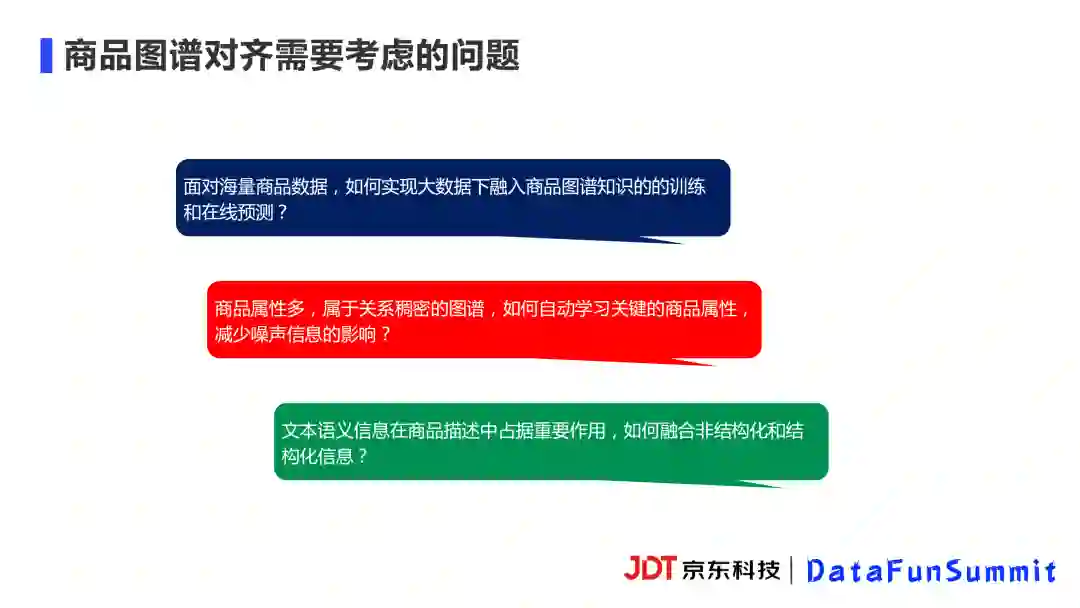 商品图谱对齐需要考虑的问题

面对海量商品数据，如何实现大数据下融入商品图谱知识的的训练和在线预测？

商品属性多，属于关系稠密的图谱，如何自动学习关键的商品属性，减少噪声信息的影响？

文本语义信息在商品描述中占据重要作用，如何融合非结构化和结构化信息？

JDT 京东科技 | DataFunSummit